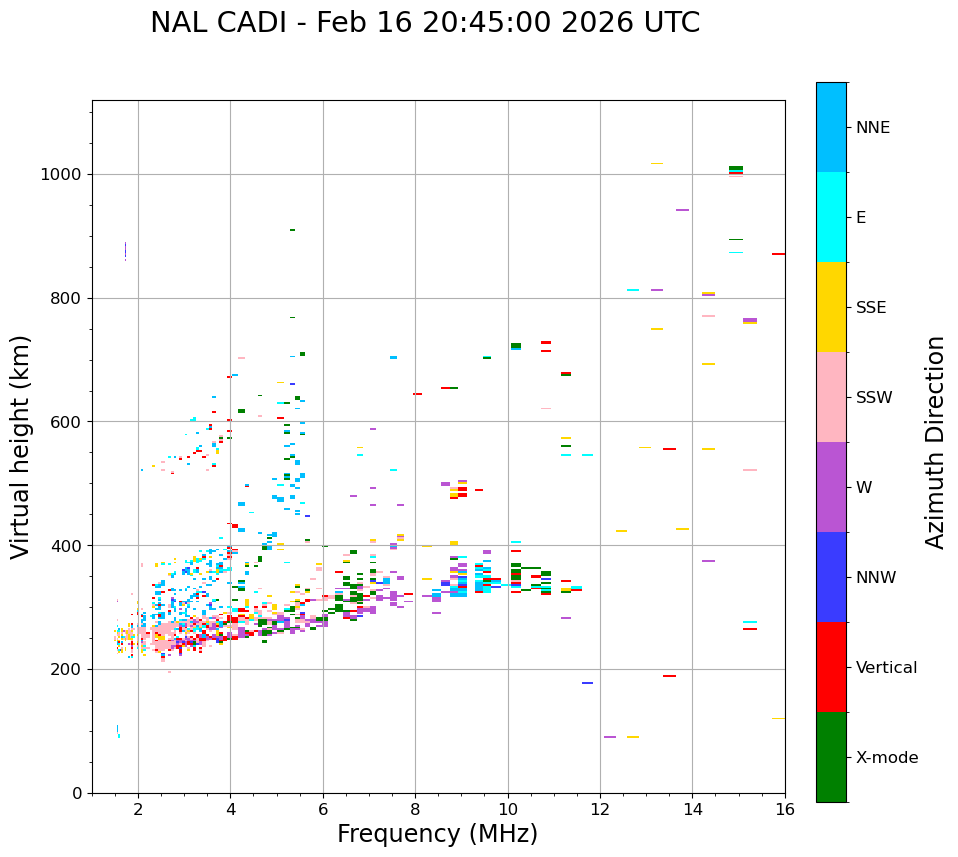 NAL CADI - Feb 16 20:45:00 2026 UTC

Virtual height (km)

1000
800
600
400
200
0

2 4 6 8 10 12 14 16

Frequency (MHz)

NNE
E
SSE
SSW
W
NNW
Vertical
X-mode

Azimuth Direction